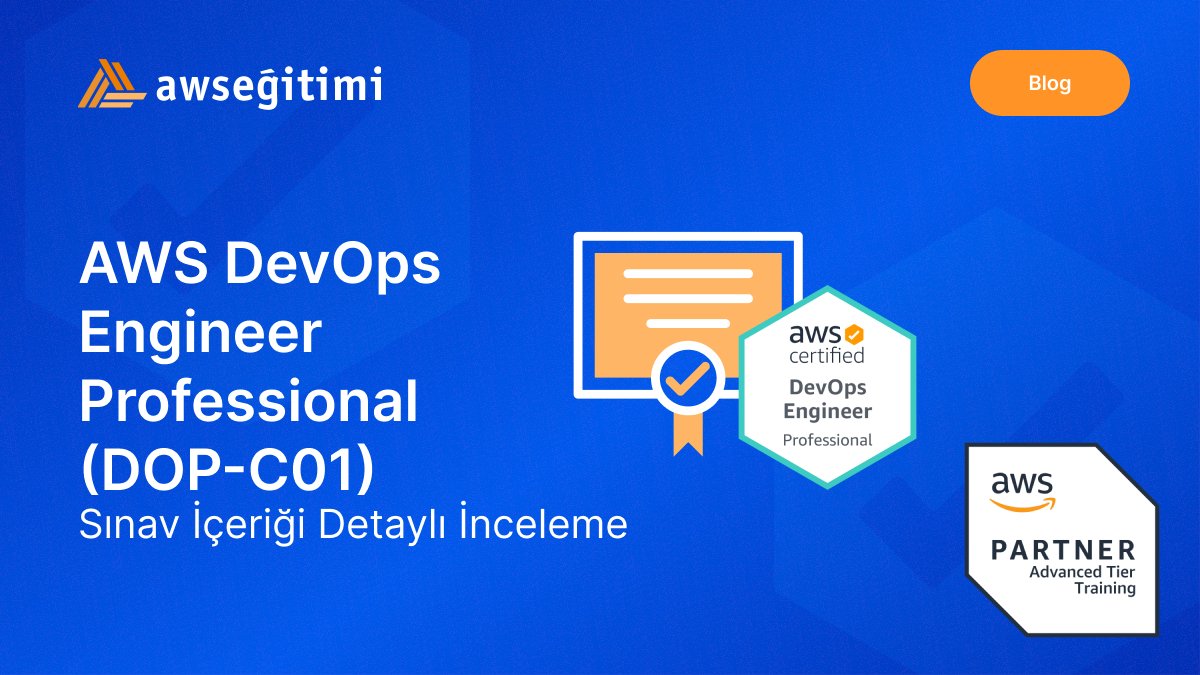 awseğitimi

Blog

AWS DevOps Engineer Professional (DOP-C01)

Sınav İçeriği Detaylı İnceleme

aws certified

DevOps Engineer

Professional

aws

PARTNER

Advanced Tier

Training